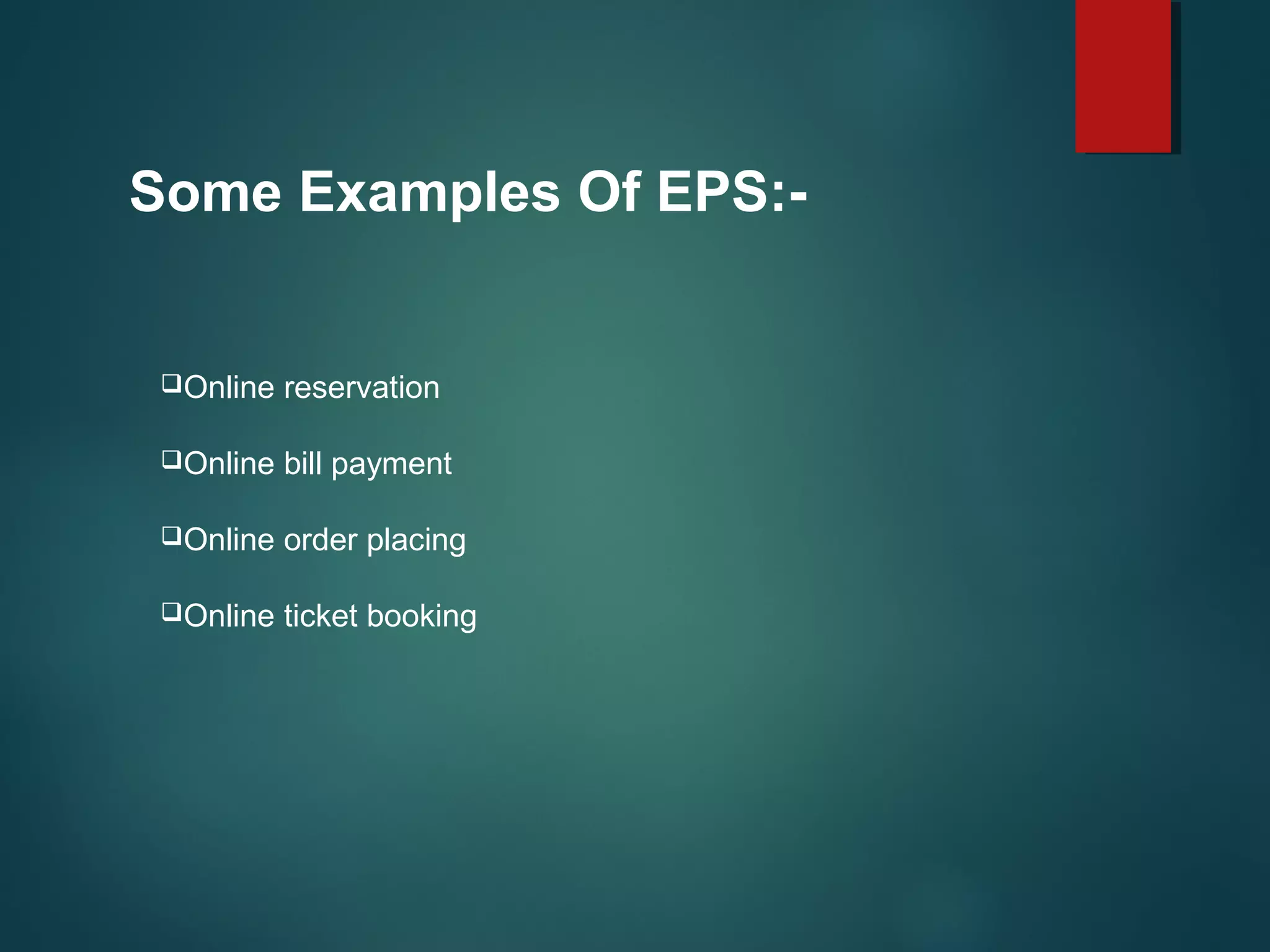 Some Examples Of EPS:-

❑Online reservation

❑Online bill payment

❑Online order placing

❑Online ticket booking